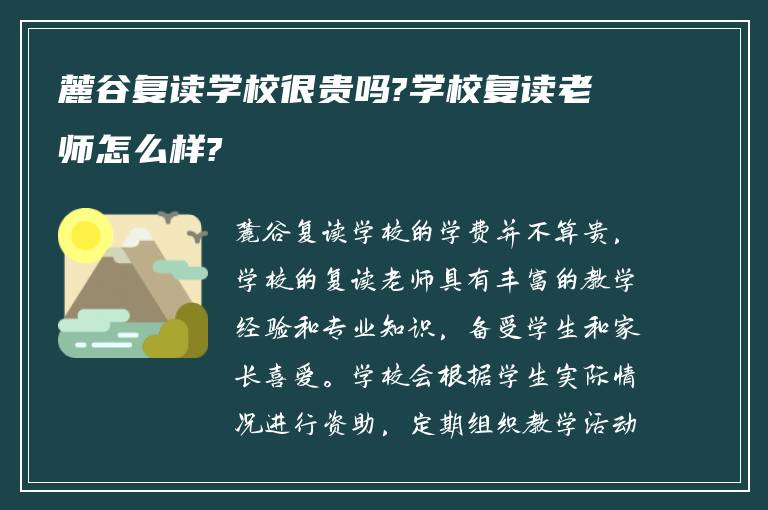 麓谷复读学校很贵吗?学校复读老师怎么样?

麓谷复读学校的学费并不算贵，学校的复读老师具有丰富的教学经验和专业知识，备受学生和家长喜爱。学校会根据学生实际情况进行资助，定期组织教学活动